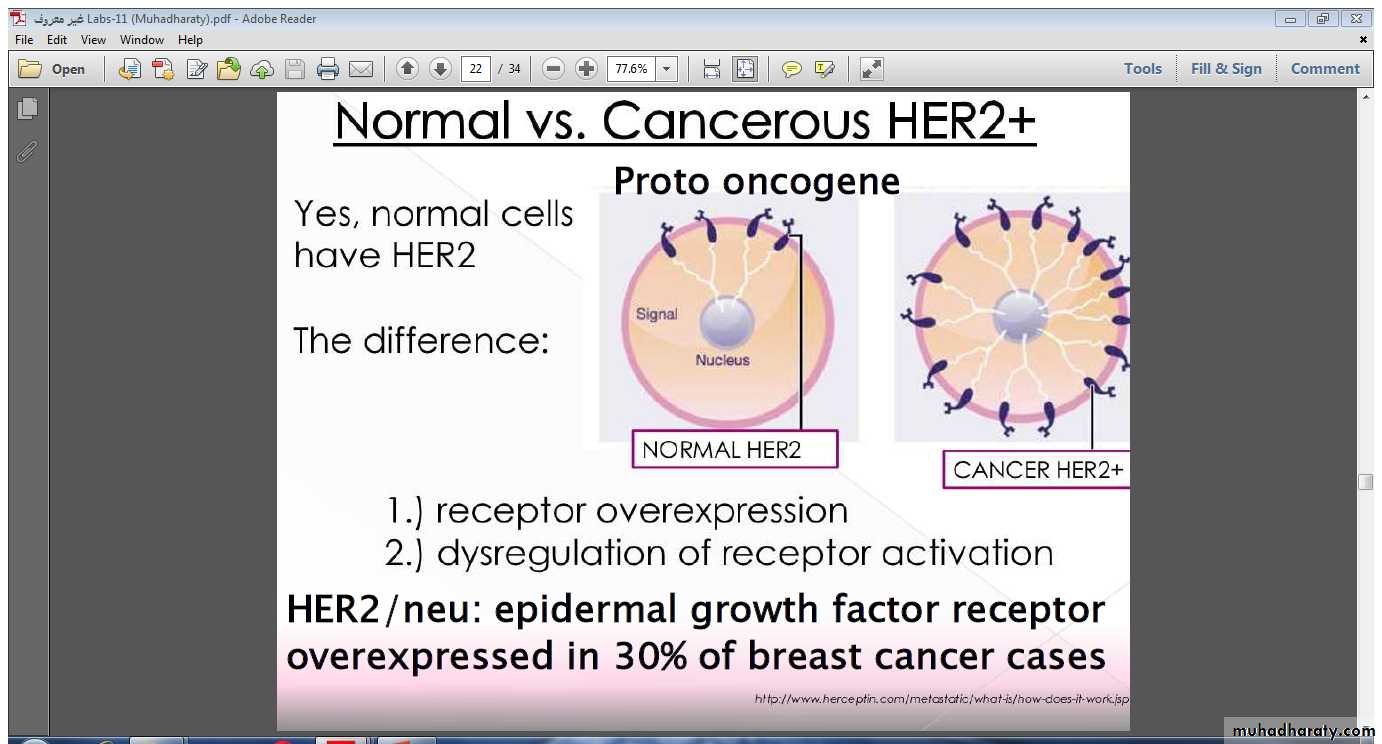 غير معروف Labs-11 (Muhadharaty).pdf - Adobe Reader

File Edit View Window Help

Open 22 / 34 77.6% Tools Fill & Sign Comment

Normal vs. Cancerous HER2+

Proto oncogene

Yes, normal cells have HER2

The difference:

Signal

Nucleus

NORMAL HER2

CANCER HER2+

1.) receptor overexpression
2.) dysregulation of receptor activation

HER2/neu: epidermal growth factor receptor overexpressed in 30% of breast cancer cases

http://www.herceptin.com/metastatic/what-is/how-does-it-work.jsp

muhadharaty.com